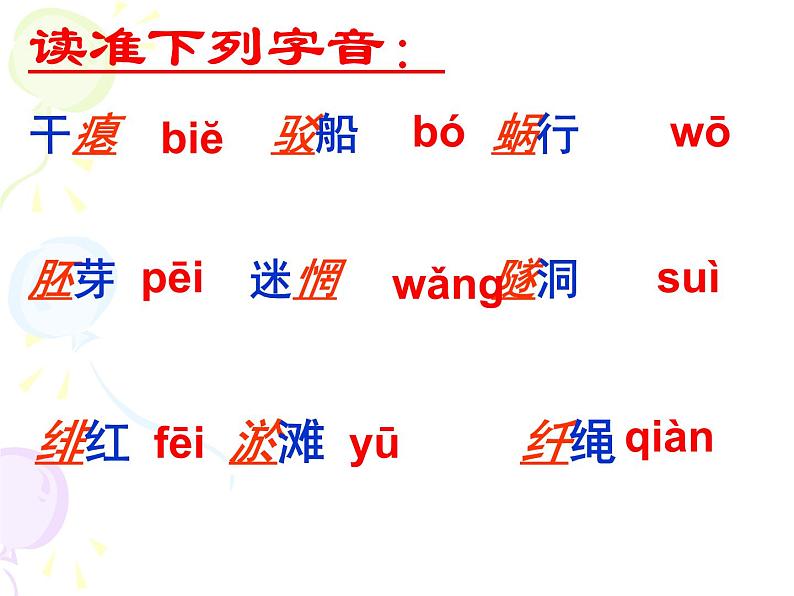 读准下列字音：

干瘪 biě 驳船 bó 蜗行 wō

胚芽 pēi 迷惘 wǎng 隧洞 suì

绯红 fēi 淤滩 yū 纤绳 qiàn